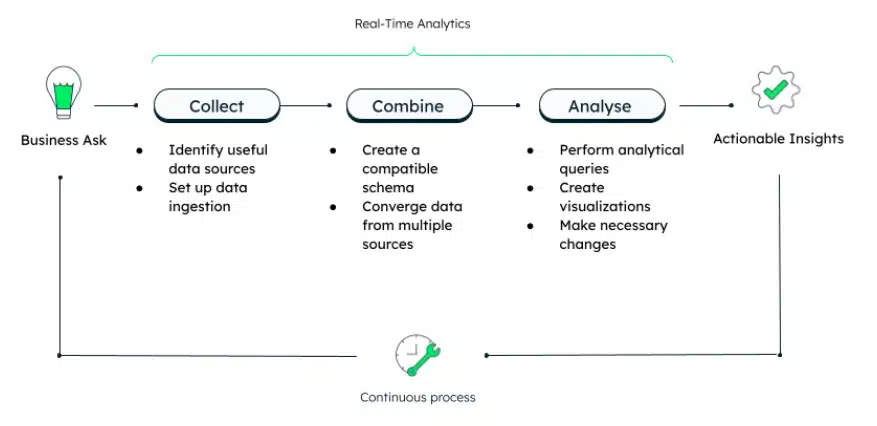 Real-Time Analytics

Business Ask

Collect

- Identify useful data sources
- Set up data ingestion

Combine

- Create a compatible schema
- Converge data from multiple sources

Analyse

- Perform analytical queries
- Create visualizations
- Make necessary changes

Actionable Insights

Continuous process